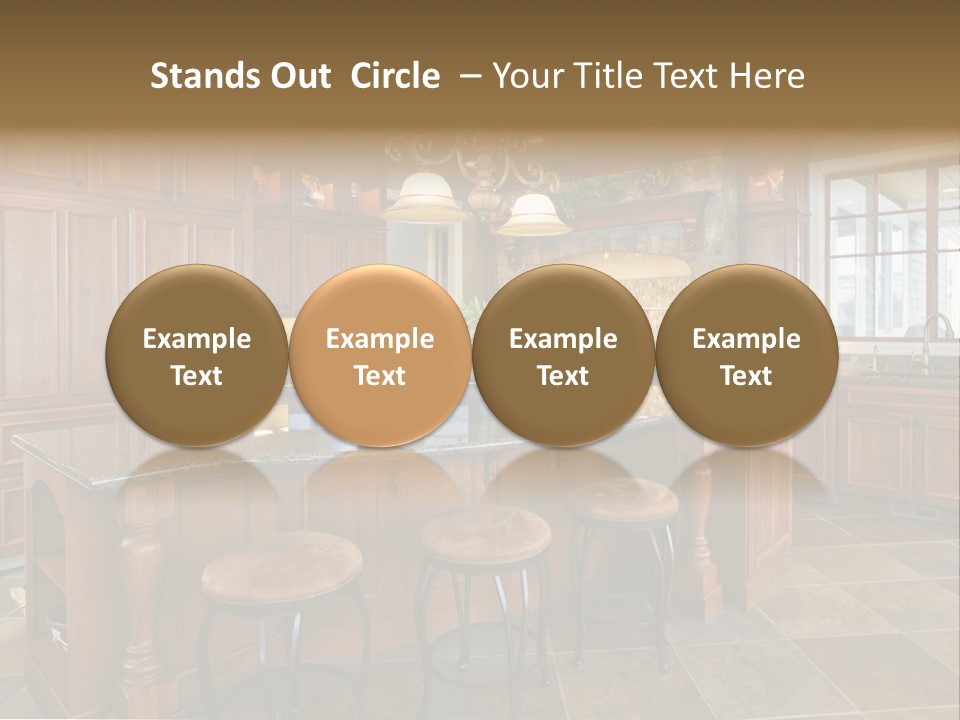 Stands Out Circle – Your Title Text Here

Example Text

Example Text

Example Text

Example Text